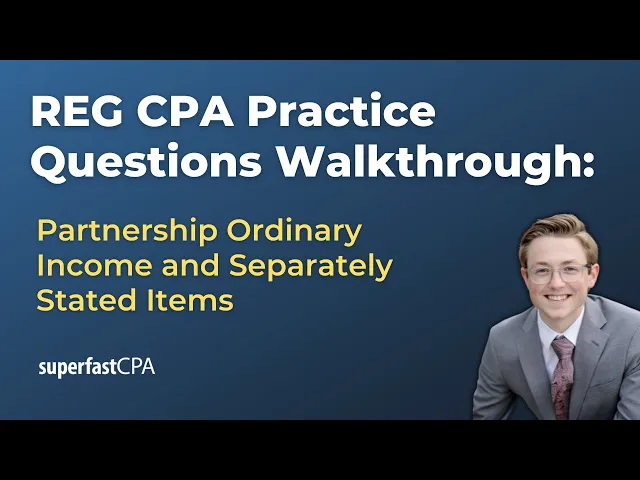 REG CPA Practice Questions Walkthrough:

Partnership Ordinary Income and Separately Stated Items

superfastCPA